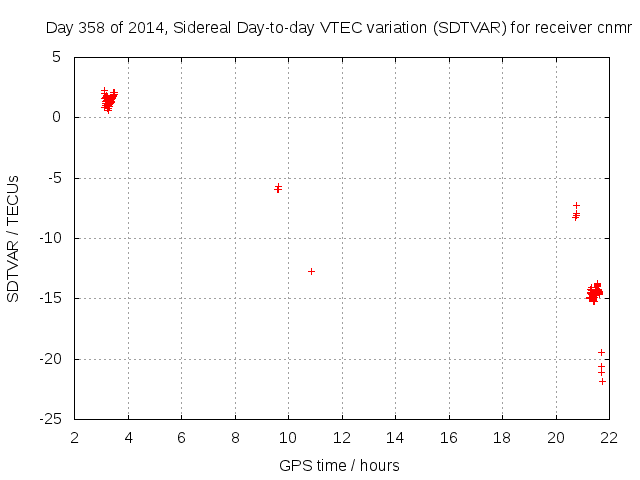 Day 358 of 2014, Sidereal Day-to-day VTEC variation (SDTVAR) for receiver cnmr

SDTVAR / TECUs

5
0
-5
-10
-15
-20
-25

2 4 6 8 10 12 14 16 18 20 22

GPS time / hours